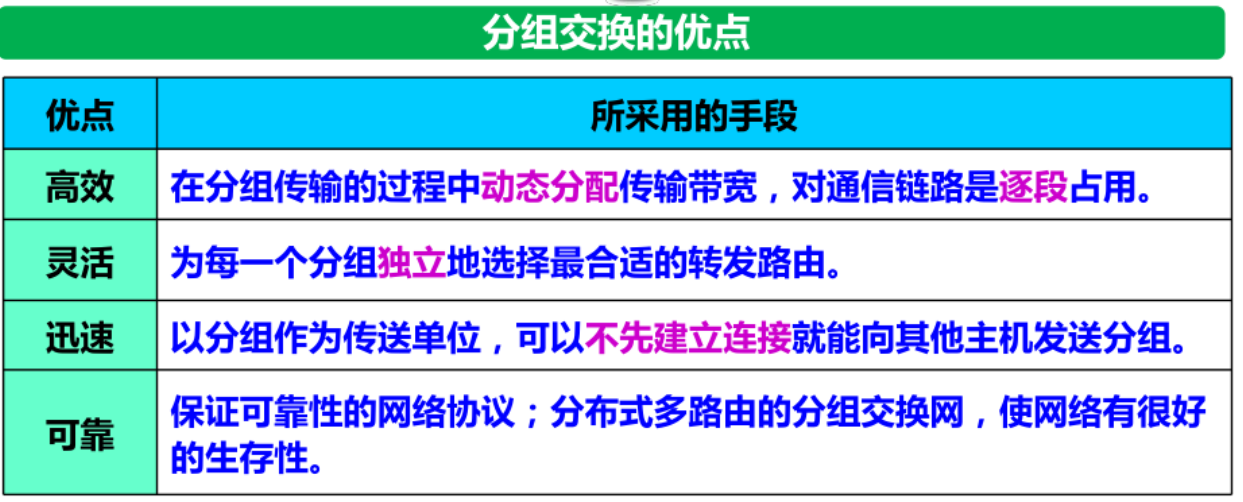 分组交换的优点

| 优点 | 所采用的手段 |
|---|---|
| 高效 | 在分组传输的过程中动态分配传输带宽，对通信链路是逐段占用。 |
| 灵活 | 为每一个分组独立地选择最合适的转发路由。 |
| 迅速 | 以分组作为传送单位，可以不先建立连接就能向其他主机发送分组。 |
| 可靠 | 保证可靠性的网络协议；分布式多路由的分组交换网，使网络有很好的生存性。 |